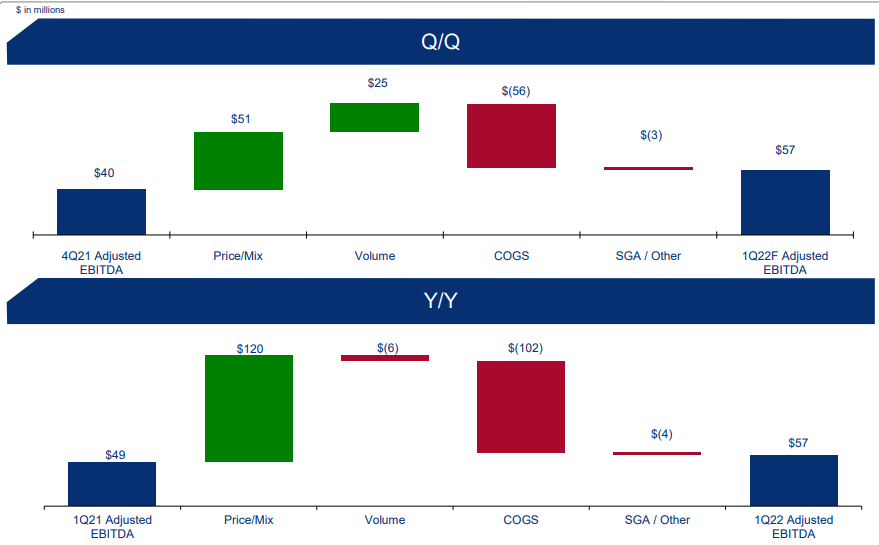 $ in millions

Q/Q

$40
$51
$25
$(56)
$(3)
$57

4Q21 Adjusted EBITDA
Price/Mix
Volume
COGS
SGA / Other
1Q22F Adjusted EBITDA

Y/Y

$49
$120
$(6)
$(102)
$(4)
$57

1Q21 Adjusted EBITDA
Price/Mix
Volume
COGS
SGA / Other
1Q22 Adjusted EBITDA